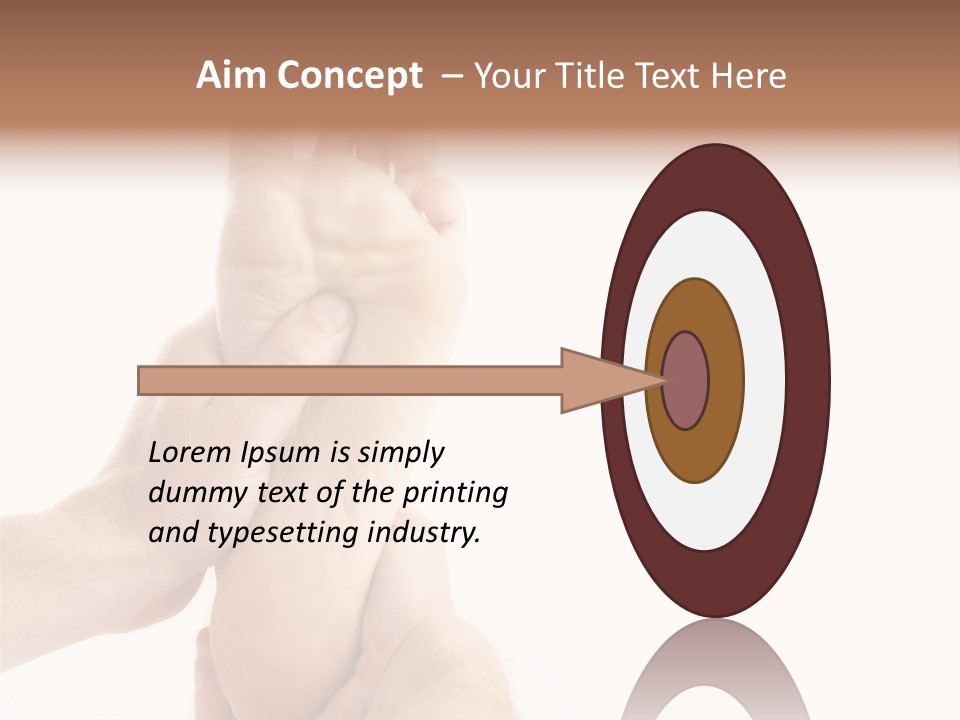 Aim Concept – Your Title Text Here

Lorem Ipsum is simply dummy text of the printing and typesetting industry.